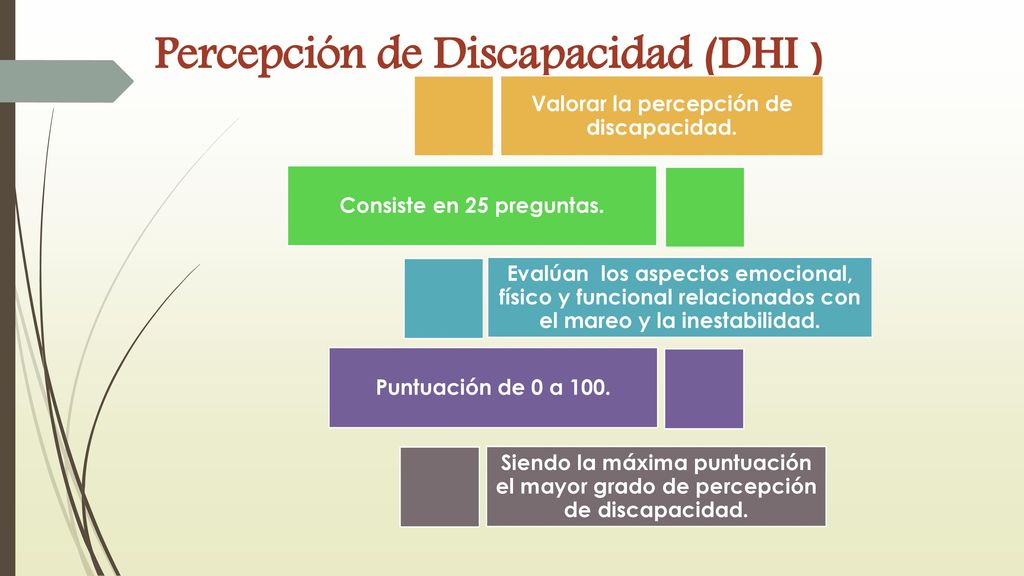 Percepción de Discapacidad (DHI )

Valorar la percepción de discapacidad.

Consiste en 25 preguntas.

Evalúan los aspectos emocional, físico y funcional relacionados con el mareo y la inestabilidad.

Puntuación de 0 a 100.

Siendo la máxima puntuación el mayor grado de percepción de discapacidad.